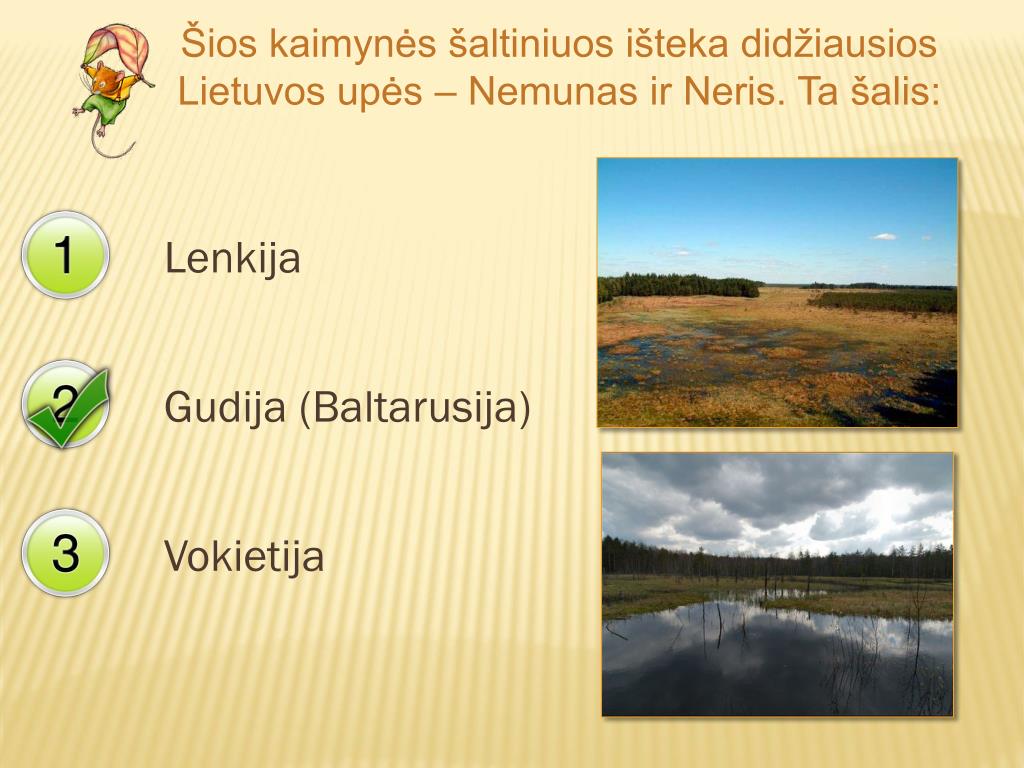 Šios kaimynės šaltiniuos išteka didžiausios Lietuvos upės – Nemunas ir Neris. Ta šalis:

1

Lenkija

2

Gudija (Baltarusija)

3

Vokietija